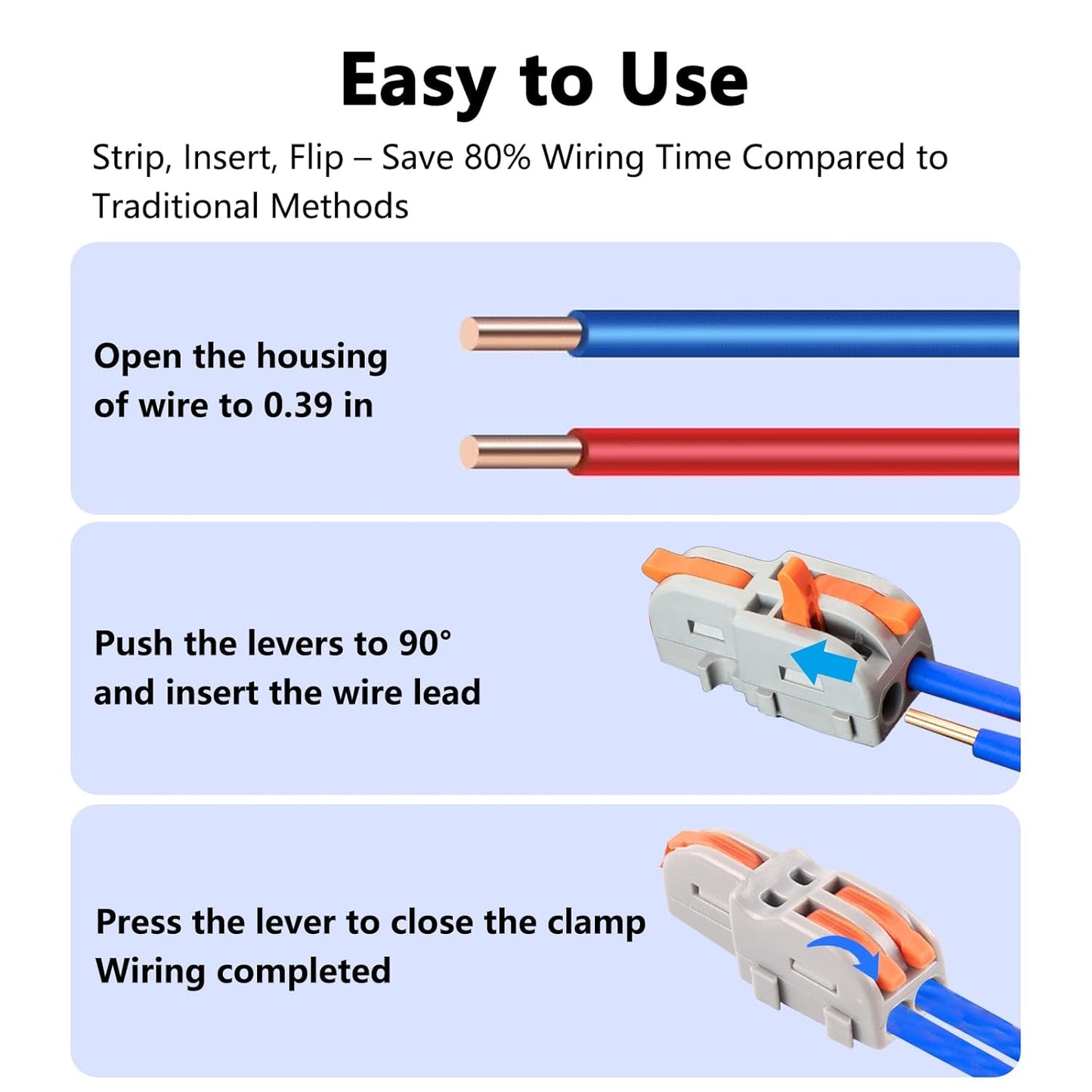 Easy to Use

Strip, Insert, Flip – Save 80% Wiring Time Compared to Traditional Methods

Open the housing of wire to 0.39 in

Push the levers to 90° and insert the wire lead

Press the lever to close the clamp
Wiring completed